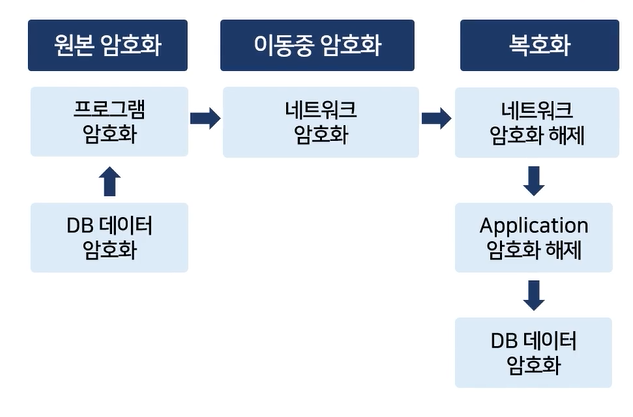 원본 암호화

프로그램 암호화

DB 데이터 암호화

이동중 암호화

네트워크 암호화

복호화

네트워크 암호화 해제

Application 암호화 해제

DB 데이터 암호화